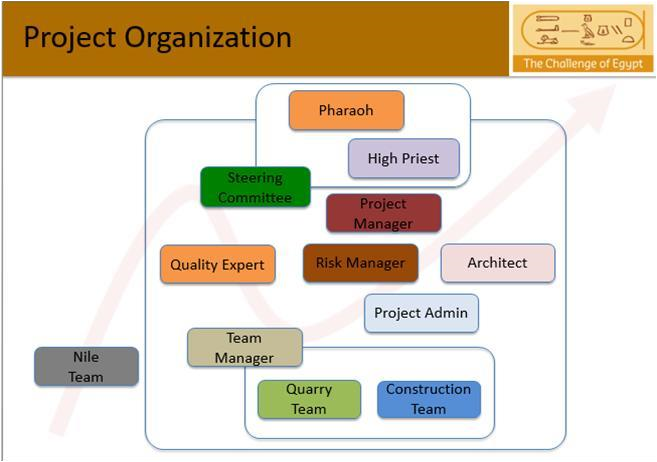 Project Organization

The Challenge of Egypt

Pharaoh

High Priest

Steering Committee

Project Manager

Quality Expert

Risk Manager

Architect

Project Admin

Team Manager

Nile Team

Quarry Team

Construction Team